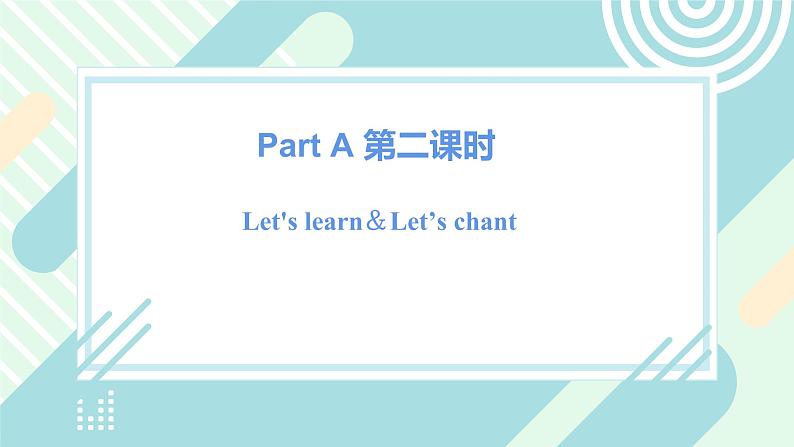 Part A 第二课时

Let's learn＆Let’s chant